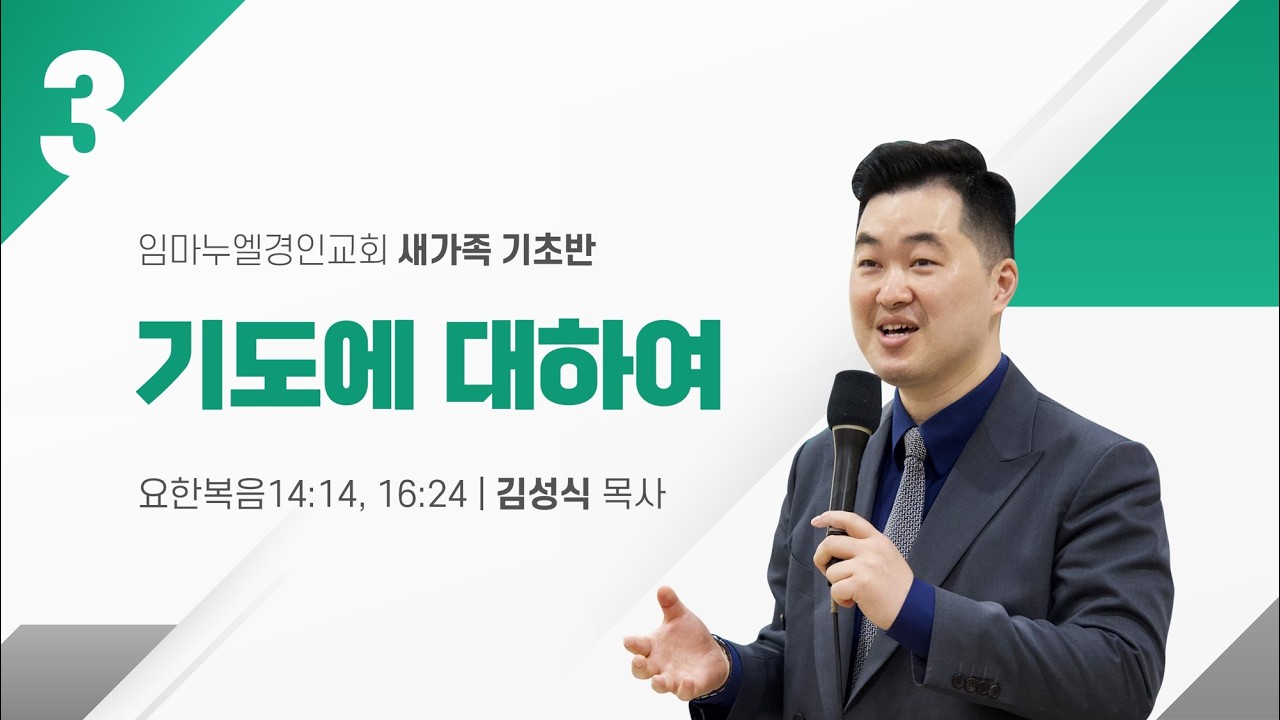 3

임마누엘경인교회 새가족 기초반

기도에 대하여

요한복음14:14, 16:24 | 김성식 목사